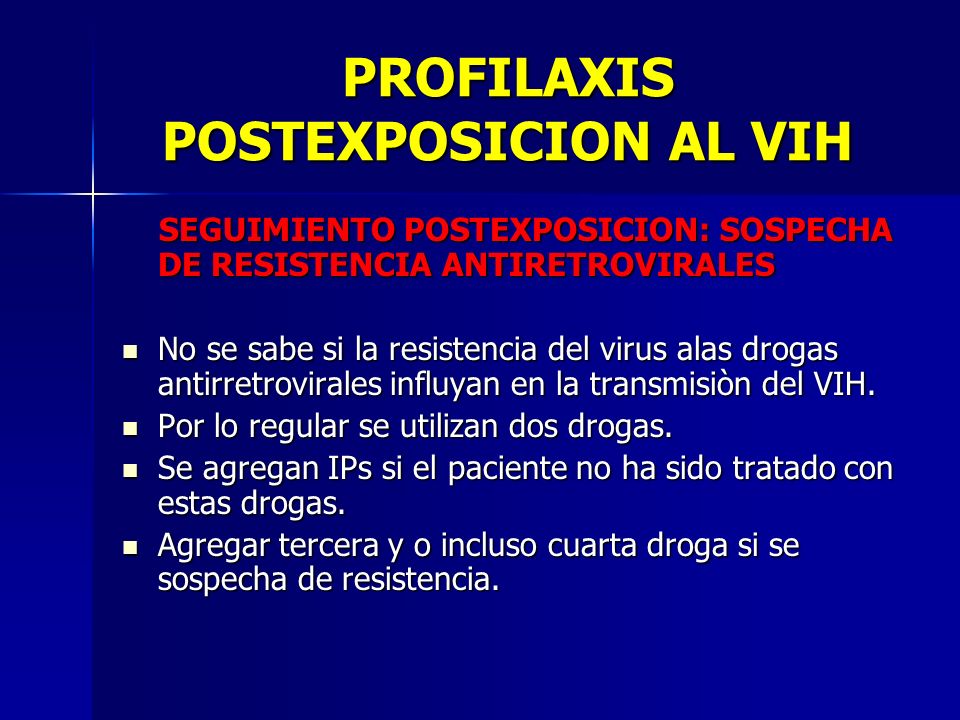 PROFILAXIS POSTEXPOSICION AL VIH

SEGUIMIENTO POSTEXPOSICION: SOSPECHA DE RESISTENCIA ANTIRETROVIRALES

- No se sabe si la resistencia del virus alas drogas antirretrovirales influyan en la transmisiòn del VIH.
- Por lo regular se utilizan dos drogas.
- Se agregan IPs si el paciente no ha sido tratado con estas drogas.
- Agregar tercera y o incluso cuarta droga si se sospecha de resistencia.